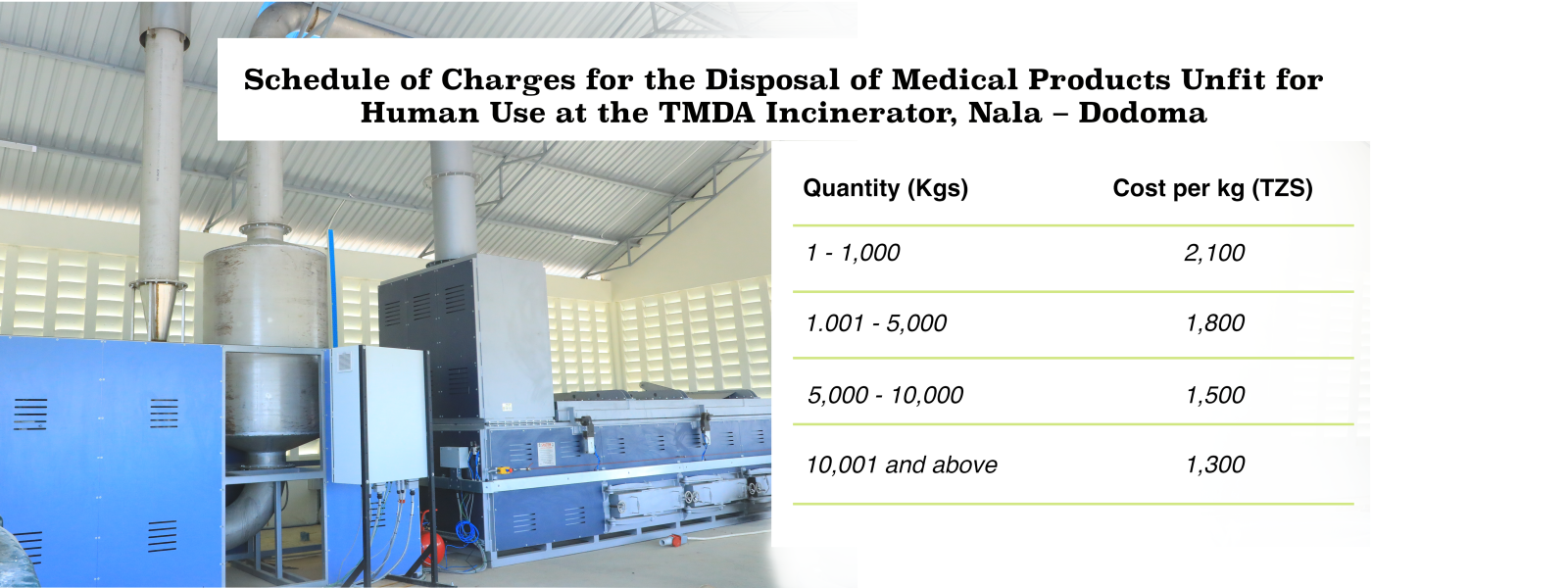 Schedule of Charges for the Disposal of Medical Products Unfit for Human Use at the TMDA Incinerator, Nala – Dodoma

| Quantity (Kgs) | Cost per kg (TZS) |
|---|---|
| 1 - 1,000 | 2,100 |
| 1.001 - 5,000 | 1,800 |
| 5,000 - 10,000 | 1,500 |
| 10,001 and above | 1,300 |